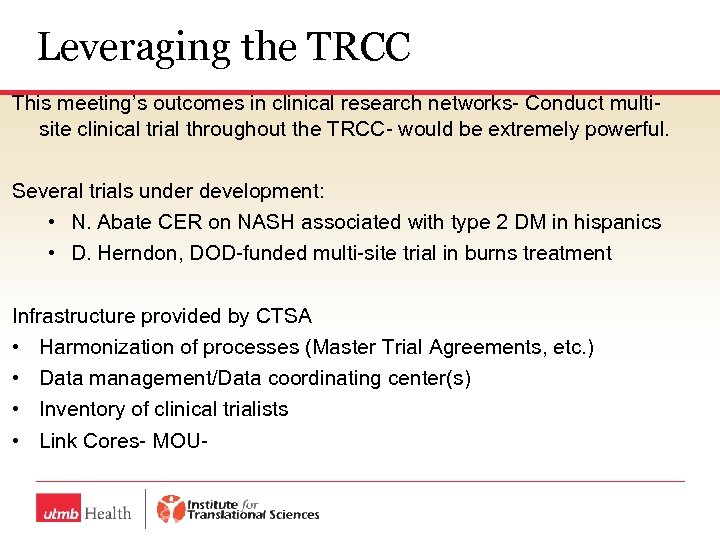 Leveraging the TRCC

This meeting's outcomes in clinical research networks- Conduct multi-site clinical trial throughout the TRCC- would be extremely powerful.

Several trials under development:
• N. Abate CER on NASH associated with type 2 DM in hispanics
• D. Herndon, DOD-funded multi-site trial in burns treatment

Infrastructure provided by CTSA
• Harmonization of processes (Master Trial Agreements, etc.)
• Data management/Data coordinating center(s)
• Inventory of clinical trialists
• Link Cores- MOU-

utmb Health

Institute for Translational Sciences